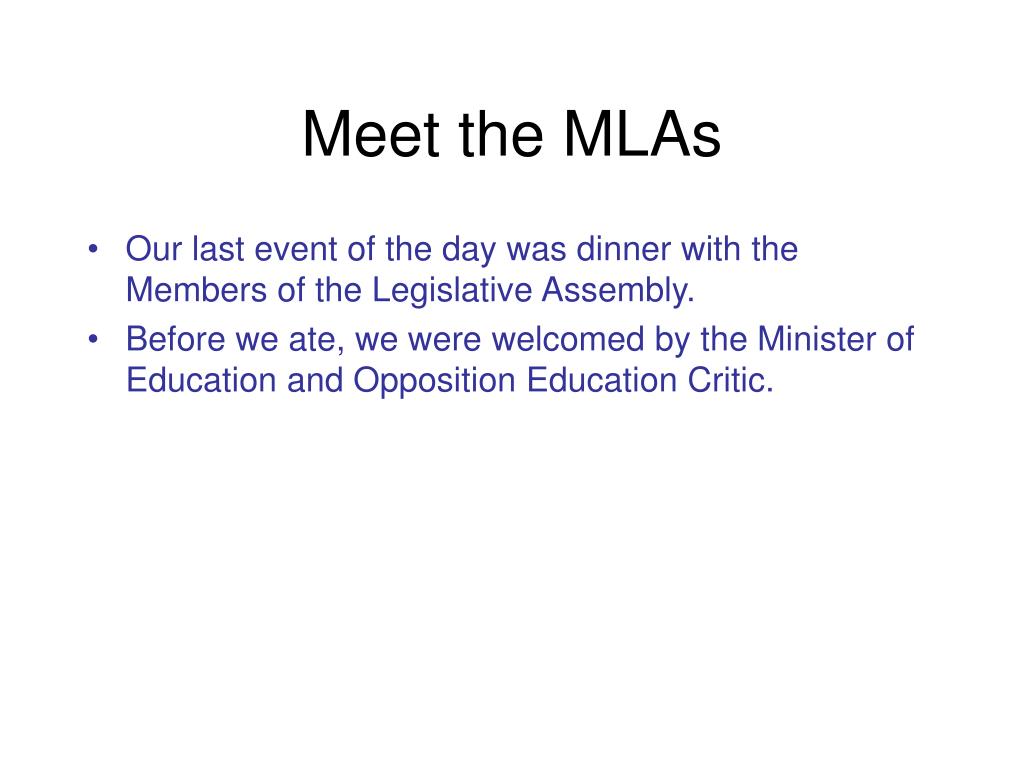 Meet the MLAs

• Our last event of the day was dinner with the Members of the Legislative Assembly.
• Before we ate, we were welcomed by the Minister of Education and Opposition Education Critic.